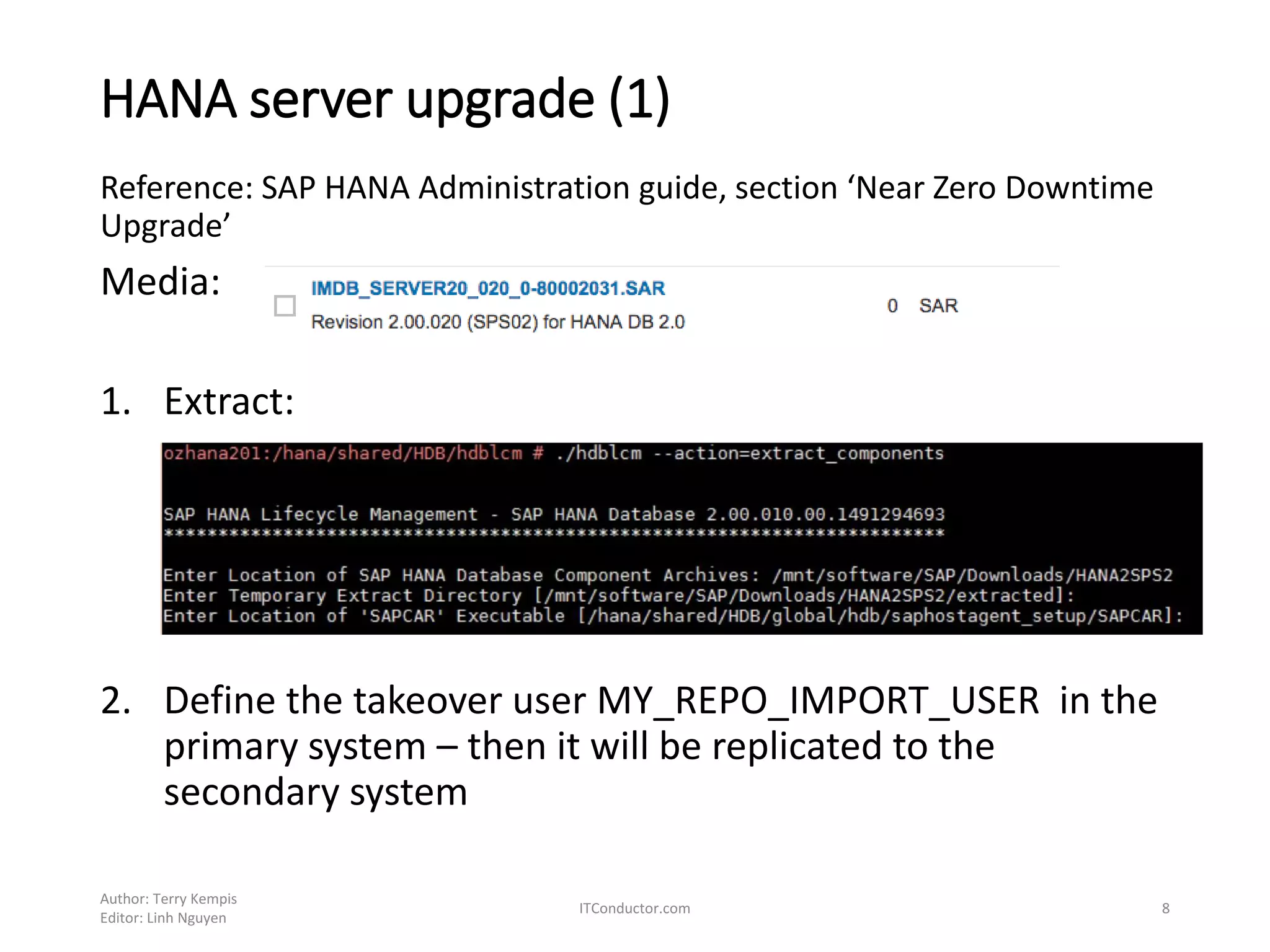 HANA server upgrade (1)

Reference: SAP HANA Administration guide, section ‘Near Zero Downtime Upgrade’

Media:

IMDB_SERVER20_020_0-80002031.SAR
Revision 2.00.020 (SPS02) for HANA DB 2.0

0 SAR

1. Extract:

ozhana201:/hana/shared/HDB/hdblcm # ./hdblcm --action=extract_components

SAP HANA Lifecycle Management - SAP HANA Database 2.00.010.00.1491294693
************************************************************************

Enter Location of SAP HANA Database Component Archives: /mnt/software/SAP/Downloads/HANA2SPS2
Enter Temporary Extract Directory [/mnt/software/SAP/Downloads/HANA2SPS2/extracted]:
Enter Location of 'SAPCAR' Executable [/hana/shared/HDB/global/hdb/saphostagent_setup/SAPCAR]:

2. Define the takeover user MY_REPO_IMPORT_USER in the primary system – then it will be replicated to the secondary system

Author: Terry Kempis
Editor: Linh Nguyen

ITConductor.com

8